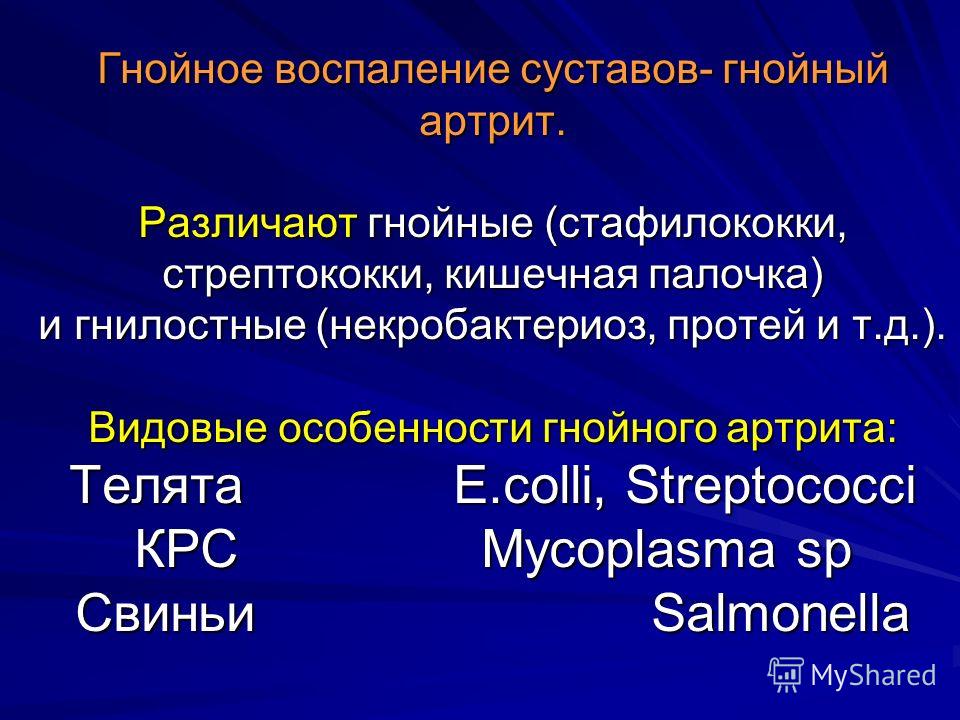 Гнойное воспаление суставов- гнойный артрит.

Различают гнойные (стафилококки, стрептококки, кишечная палочка) и гнилостные (некробактериоз, протей и т.д.).

Видовые особенности гнойного артрита:
Телята E.colli, Streptococci
КРС Mycoplasma sp
Свиньи Salmonella

MyShared